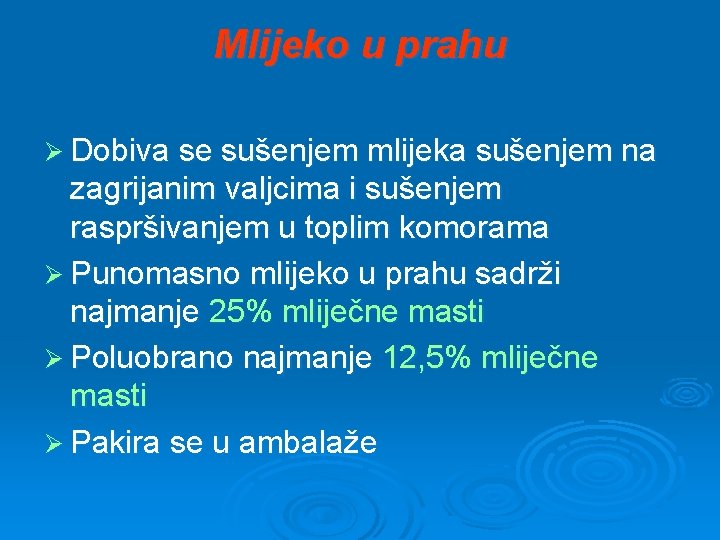 Mlijeko u prahu

➢ Dobiva se sušenjem mlijeka sušenjem na zagrijanim valjcima i sušenjem raspršivanjem u toplim komorama

➢ Punomasno mlijeko u prahu sadrži najmanje 25% mliječne masti

➢ Poluobrano najmanje 12,5% mliječne masti

➢ Pakira se u ambalaže